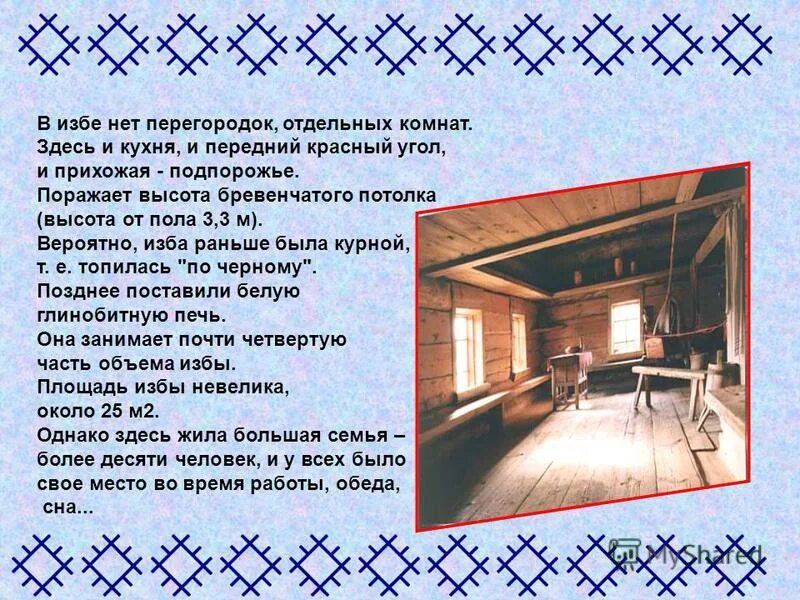 В избе нет перегородок, отдельных комнат. Здесь и кухня, и передний красный угол, и прихожая - подпорожье. Поражает высота бревенчатого потолка (высота от пола 3,3 м). Вероятно, изба раньше была курной, т. е. топилась "по черному". Позднее поставили белую глинобитную печь. Она занимает почти четвертую часть объема избы. Площадь избы невелика, около 25 м2. Однако здесь жила большая семья – более десяти человек, и у всех было свое место во время работы, обеда, сна...

MyShared